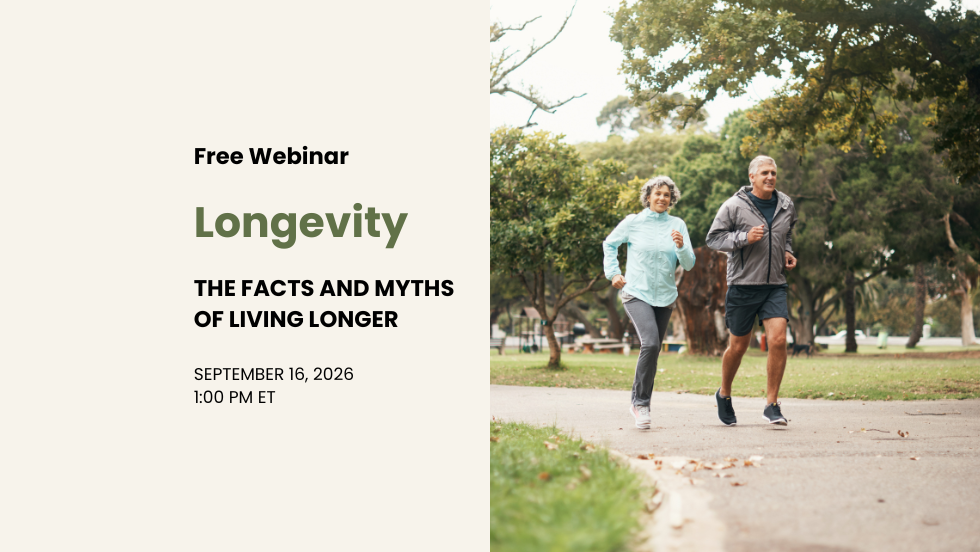 Free Webinar

Longevity

THE FACTS AND MYTHS OF LIVING LONGER

SEPTEMBER 16, 2026
1:00 PM ET